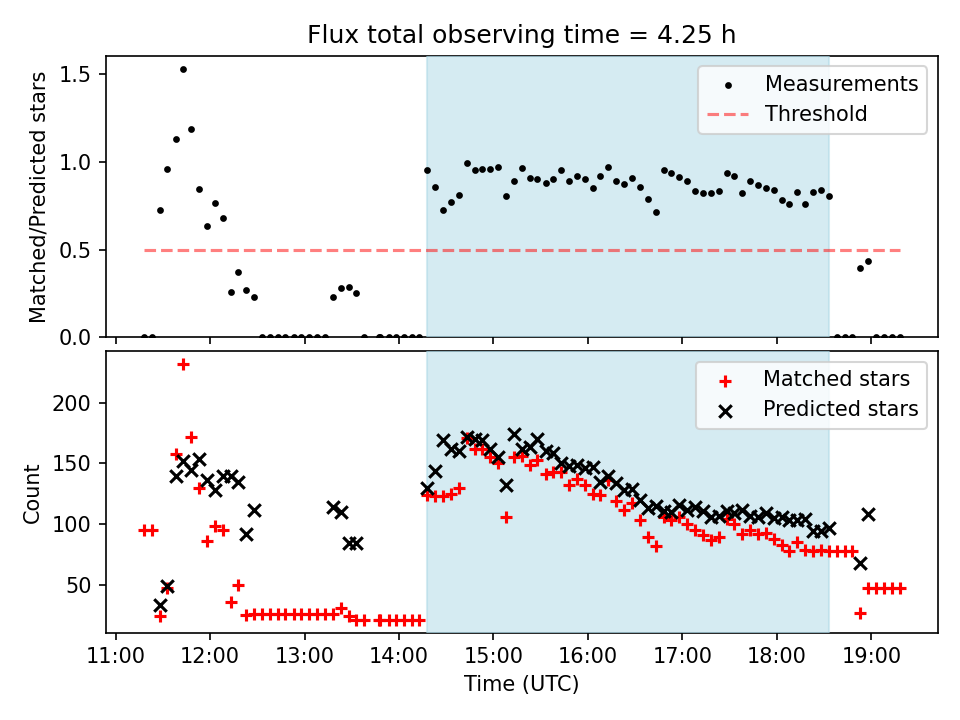 Flux total observing time = 4.25 h

Matched/Predicted stars

1.5
1.0
0.5
0.0

Measurements
Threshold

Count

200
150
100
50

Matched stars
Predicted stars

11:00 12:00 13:00 14:00 15:00 16:00 17:00 18:00 19:00

Time (UTC)